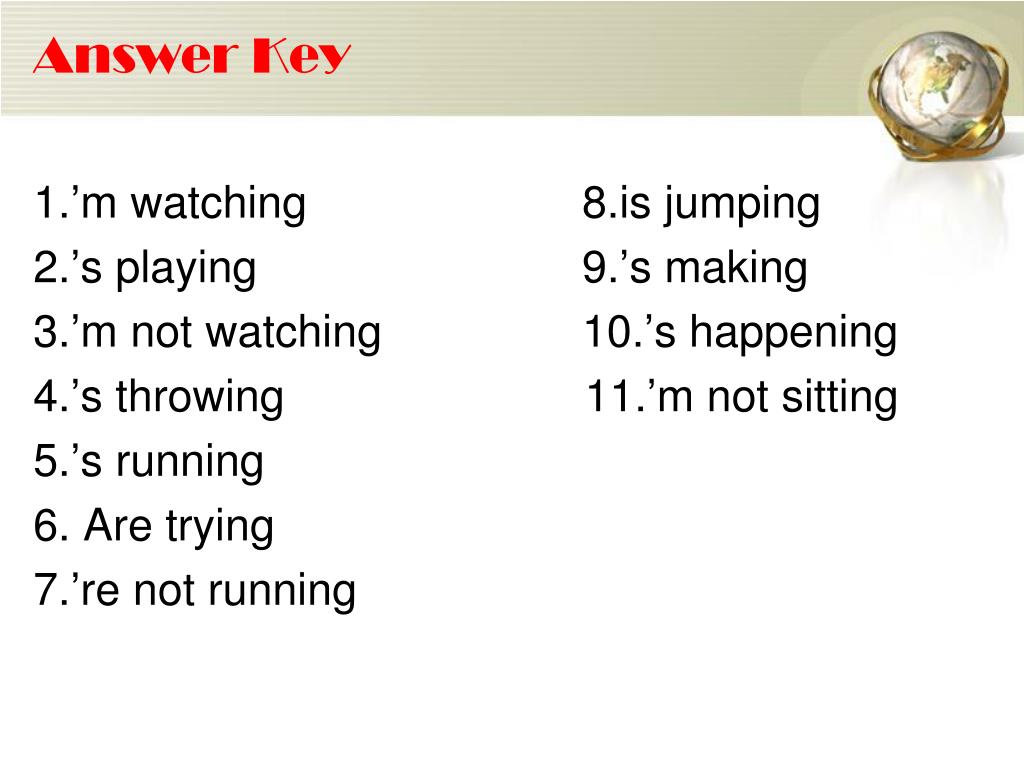 Answer Key

1.’m watching
2.’s playing
3.’m not watching
4.’s throwing
5.’s running
6. Are trying
7.’re not running

8.is jumping
9.’s making
10.’s happening
11.’m not sitting